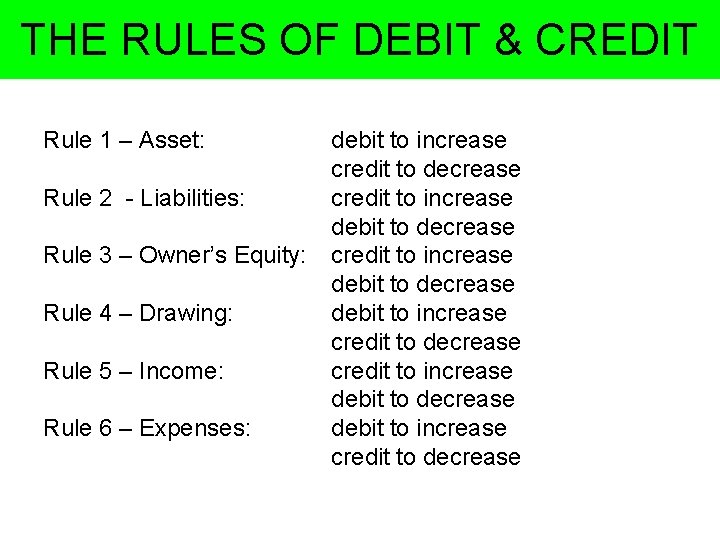 THE RULES OF DEBIT & CREDIT

Rule 1 – Asset: debit to increase
credit to decrease
Rule 2 - Liabilities: credit to increase
debit to decrease
Rule 3 – Owner's Equity: credit to increase
debit to decrease
Rule 4 – Drawing: debit to increase
credit to decrease
Rule 5 – Income: credit to increase
debit to decrease
Rule 6 – Expenses: debit to increase
credit to decrease